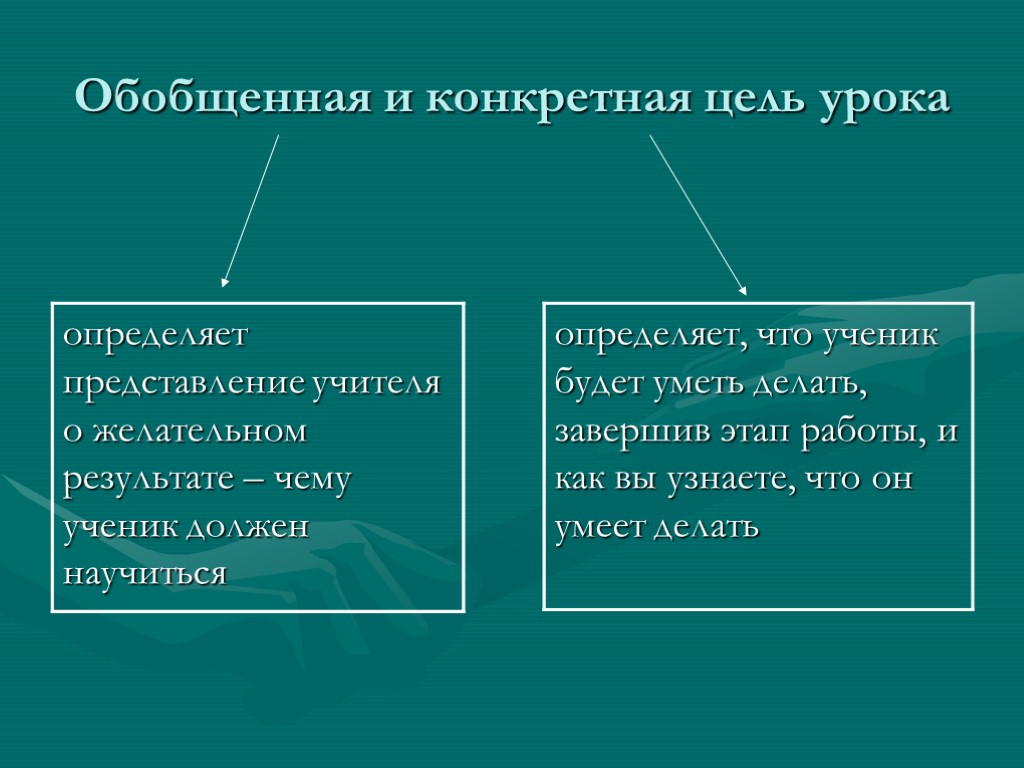 Обобщенная и конкретная цель урока

определяет представление учителя о желательном результате – чему ученик должен научиться

определяет, что ученик будет уметь делать, завершив этап работы, и как вы узнаете, что он умеет делать